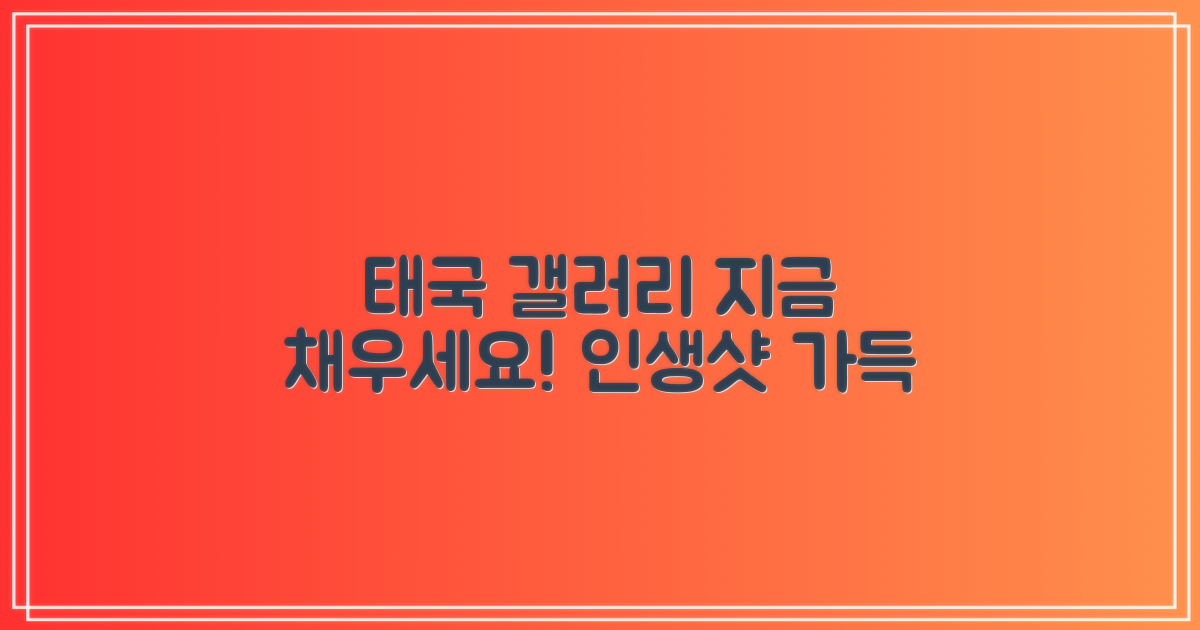 태국 갤러리 지금
채우세요! 인생샷 가득